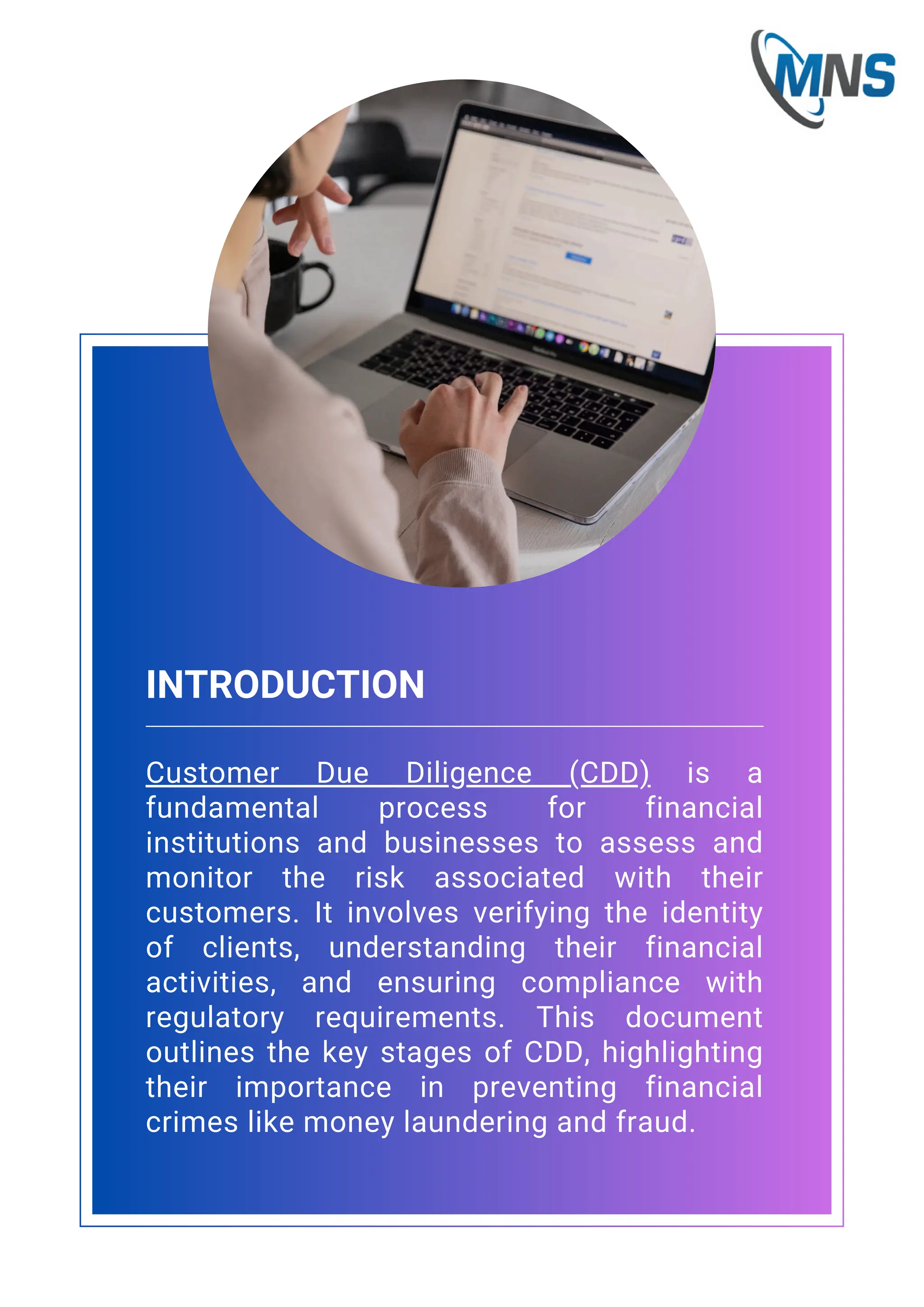 MNS

INTRODUCTION

Customer Due Diligence (CDD) is a fundamental process for financial institutions and businesses to assess and monitor the risk associated with their customers. It involves verifying the identity of clients, understanding their financial activities, and ensuring compliance with regulatory requirements. This document outlines the key stages of CDD, highlighting their importance in preventing financial crimes like money laundering and fraud.